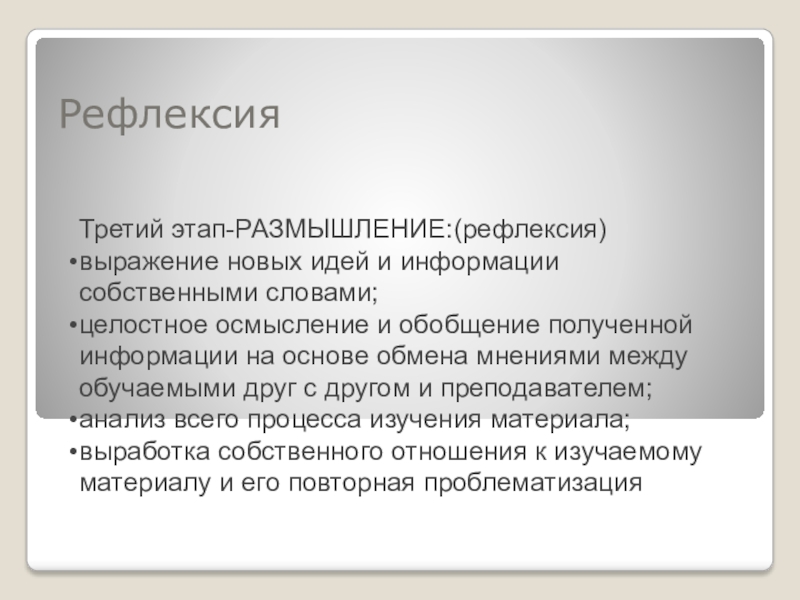 Рефлексия

Третий этап-РАЗМЫШЛЕНИЕ:(рефлексия)
•выражение новых идей и информации собственными словами;
•целостное осмысление и обобщение полученной информации на основе обмена мнениями между обучаемыми друг с другом и преподавателем;
•анализ всего процесса изучения материала;
•выработка собственного отношения к изучаемому материалу и его повторная проблематизация